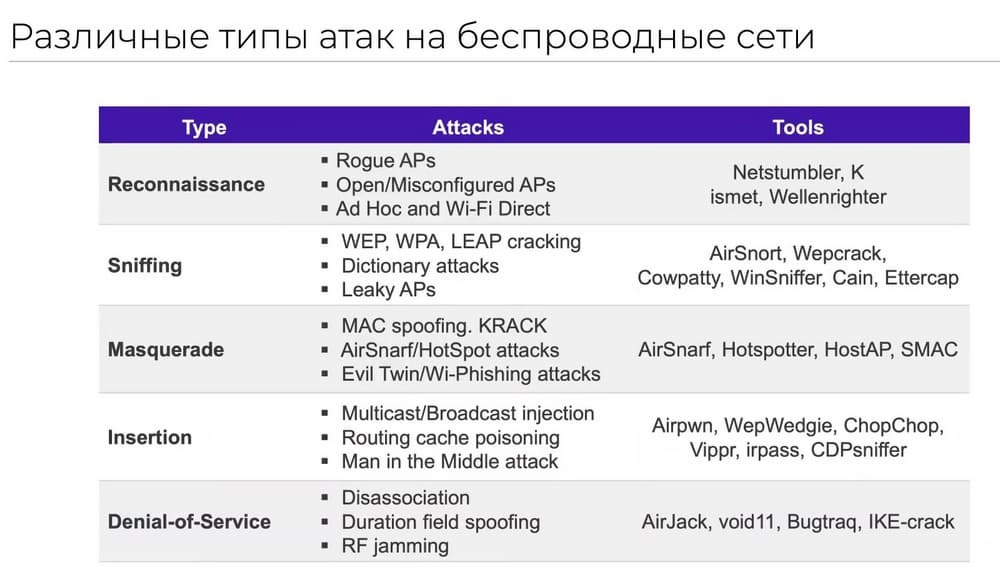 Различные типы атак на беспроводные сети

| Type | Attacks | Tools |
|---|---|---|
| Reconnaissance | ▪ Rogue APs ▪ Open/Misconfigured APs ▪ Ad Hoc and Wi-Fi Direct | Netstumbler, K ismet, Wellenrighter |
| Sniffing | ▪ WEP, WPA, LEAP cracking ▪ Dictionary attacks ▪ Leaky APs | AirSnort, Wepcrack, Cowpatty, WinSniffer, Cain, Ettercap |
| Masquerade | ▪ MAC spoofing. KRACK ▪ AirSnarf/HotSpot attacks ▪ Evil Twin/Wi-Phishing attacks | AirSnarf, Hotspotter, HostAP, SMAC |
| Insertion | ▪ Multicast/Broadcast injection ▪ Routing cache poisoning ▪ Man in the Middle attack | Airpwn, WepWedgie, ChopChop, Vippr, irpass, CDPsniffer |
| Denial-of-Service | ▪ Disassociation ▪ Duration field spoofing ▪ RF jamming | AirJack, void11, Bugtraq, IKE-crack |